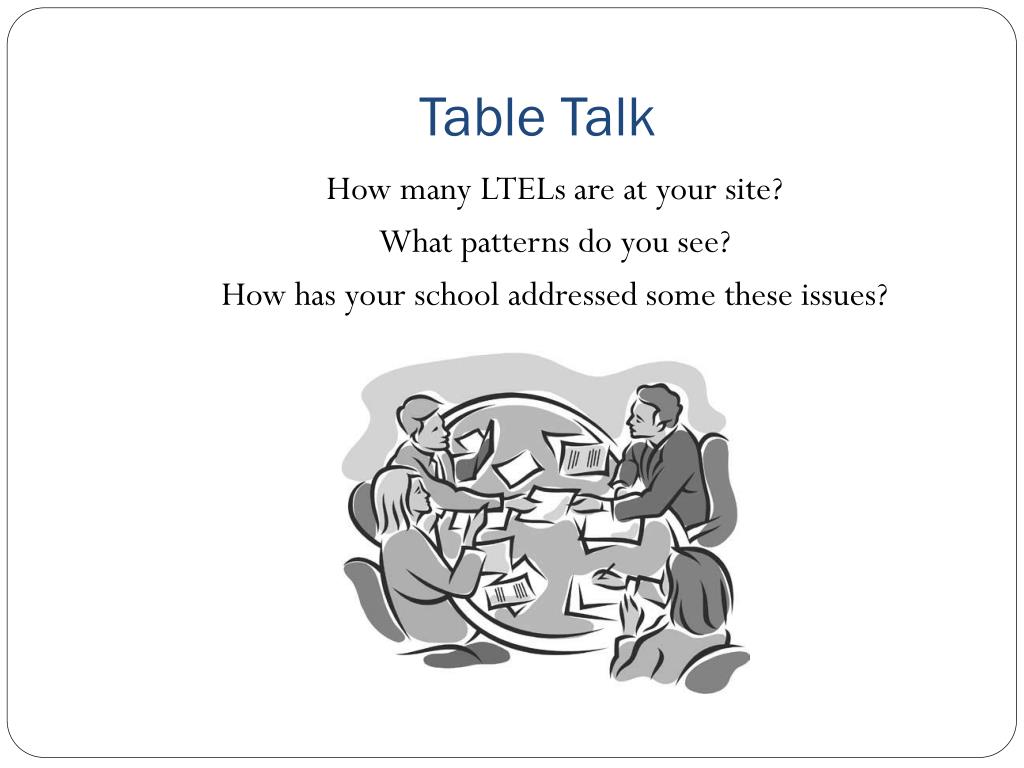 Table Talk

How many LTELs are at your site?

What patterns do you see?

How has your school addressed some these issues?